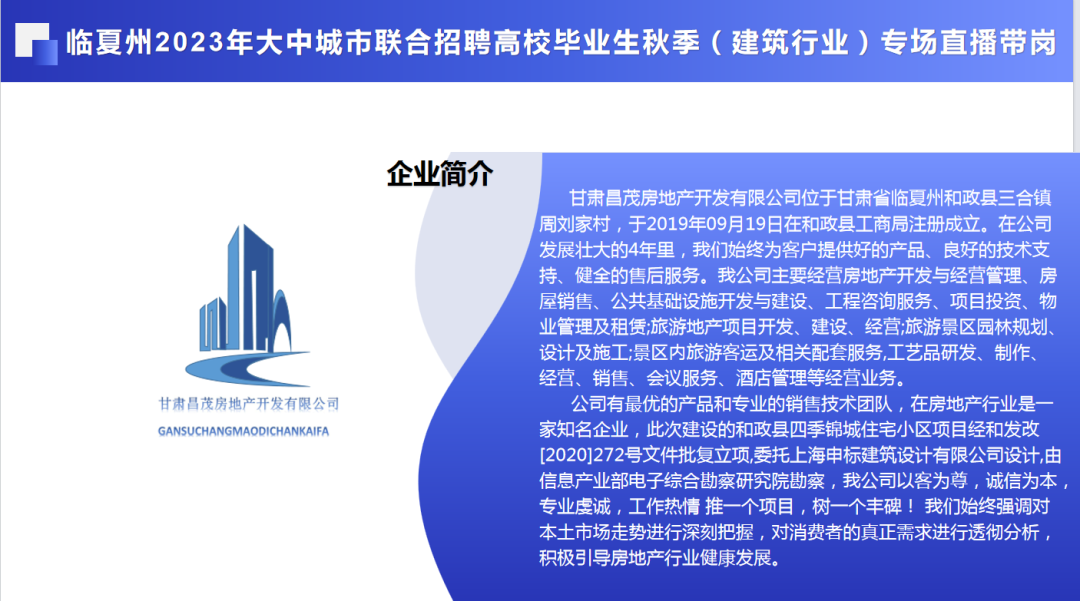 临夏州2023年大中城市联合招聘高校毕业生秋季（建筑行业）专场直播带岗

企业简介

甘肃昌茂房地产开发有限公司
GANSUCHANGMAODICHANKAIFA

甘肃昌茂房地产开发有限公司位于甘肃省临夏州和政县三合镇周刘家村，于2019年09月19日在和政县工商局注册成立。在公司发展壮大的4年里，我们始终为客户提供好的产品、良好的技术支持、健全的售后服务。我公司主要经营房地产开发与经营管理、房屋销售、公共基础设施开发与建设、工程咨询服务、项目投资、物业管理及租赁;旅游地产项目开发、建设、经营;旅游景区园林规划、设计及施工;景区内旅游客运及相关配套服务,工艺品研发、制作、经营、销售、会议服务、酒店管理等经营业务。

公司有最优的产品和专业的销售技术团队，在房地产行业是一家知名企业，此次建设的和政县四季锦城住宅小区项目经和发改[2020]272号文件批复立项,委托上海申标建筑设计有限公司设计,由信息产业部电子综合勘察研究院勘察，我公司以客为尊，诚信为本，专业虔诚，工作热情 推一个项目，树一个丰碑！ 我们始终强调对本土市场走势进行深刻把握，对消费者的真正需求进行透彻分析，积极引导房地产行业健康发展。